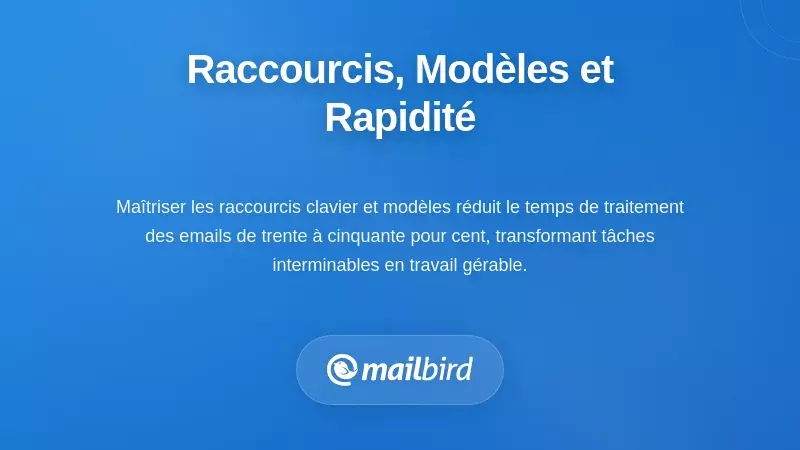 Raccourcis, Modèles et Rapidité

Maîtriser les raccourcis clavier et modèles réduit le temps de traitement des emails de trente à cinquante pour cent, transformant tâches interminables en travail gérable.

mailbird